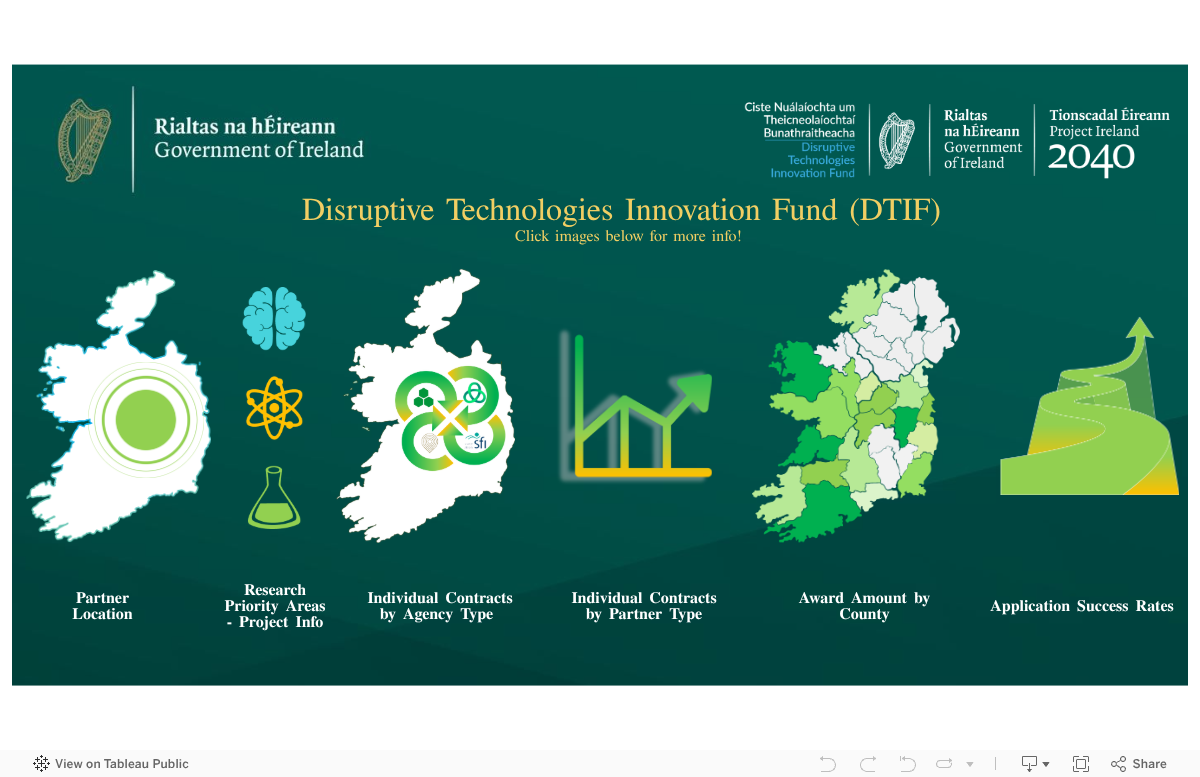 Rialtas na hÉireann
Government of Ireland

Ciste Nuálaíochta um Theicneolaíochtaí Bunathraitheacha
Disruptive Technologies Innovation Fund

Rialtas na hÉireann
Government of Ireland

Tionscadal Éireann
Project Ireland
2040

Disruptive Technologies Innovation Fund (DTIF)
Click images below for more info!

sfi

Partner Location

Research Priority Areas - Project Info

Individual Contracts by Agency Type

Individual Contracts by Partner Type

Award Amount by County

Application Success Rates

View on Tableau Public

Share